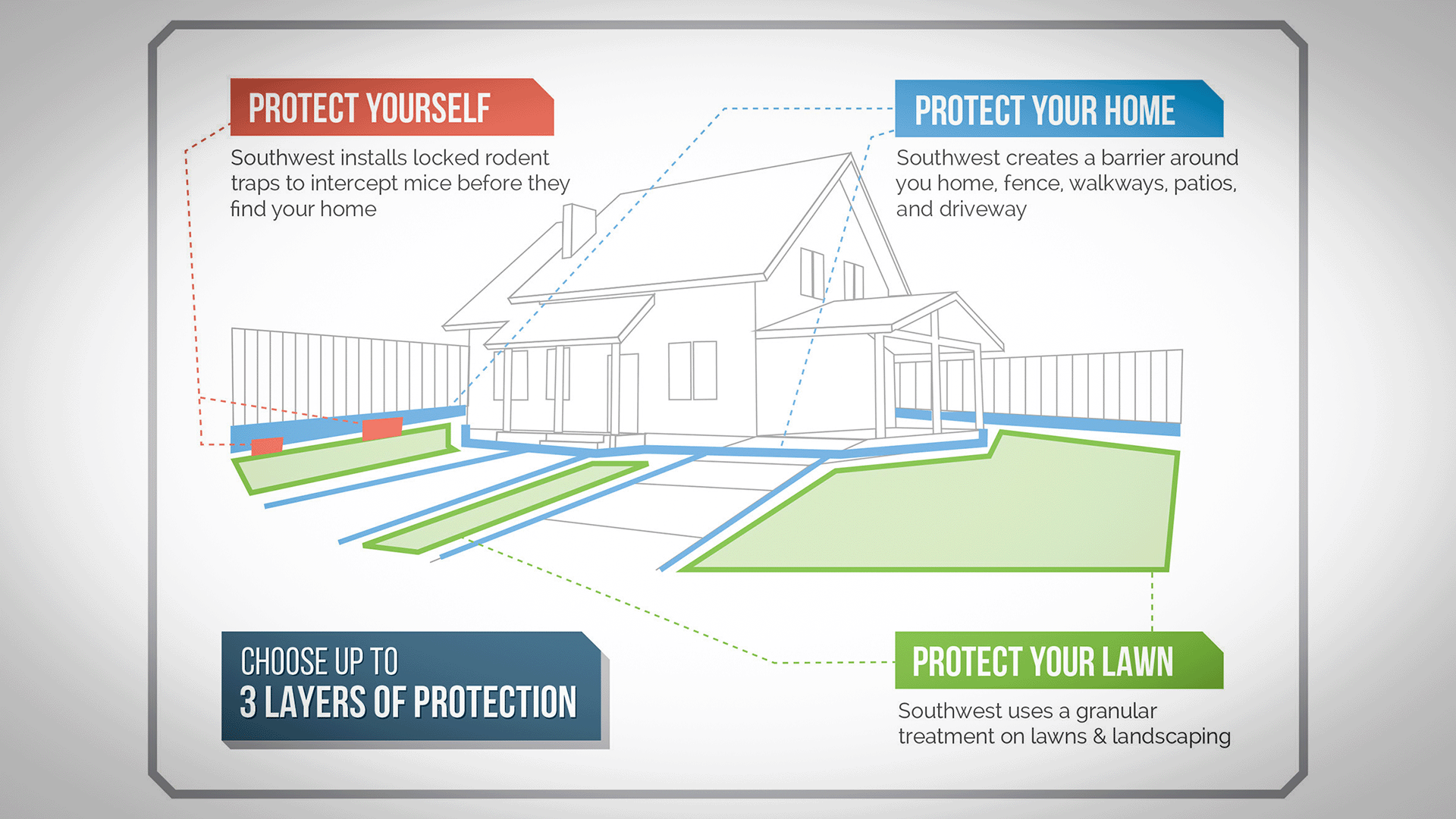 PROTECT YOURSELF

Southwest installs locked rodent traps to intercept mice before they find your home

PROTECT YOUR HOME

Southwest creates a barrier around you home, fence, walkways, patios, and driveway

CHOOSE UP TO
3 LAYERS OF PROTECTION

PROTECT YOUR LAWN

Southwest uses a granular treatment on lawns & landscaping